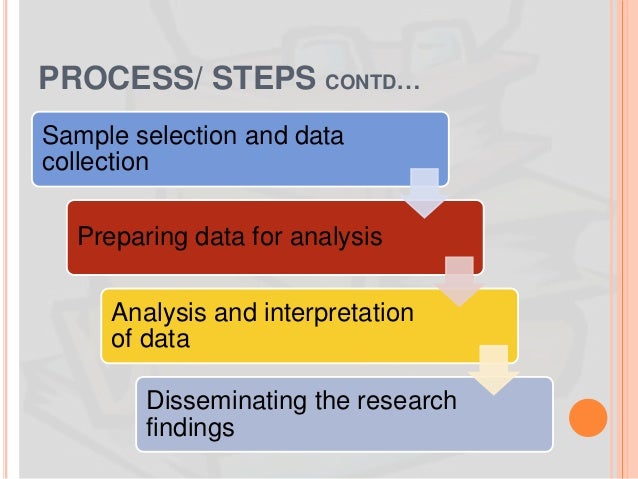 PROCESS/ STEPS CONTD…

Sample selection and data collection

Preparing data for analysis

Analysis and interpretation of data

Disseminating the research findings